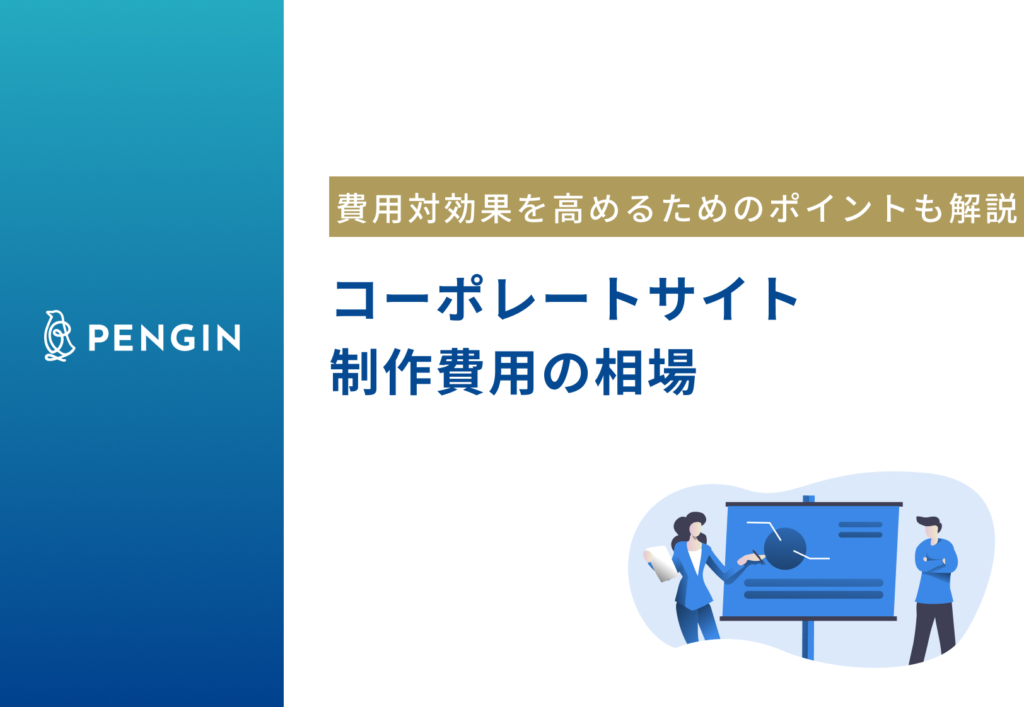 PENGIN

費用対効果を高めるためのポイントも解説

コーポレートサイト
制作費用の相場